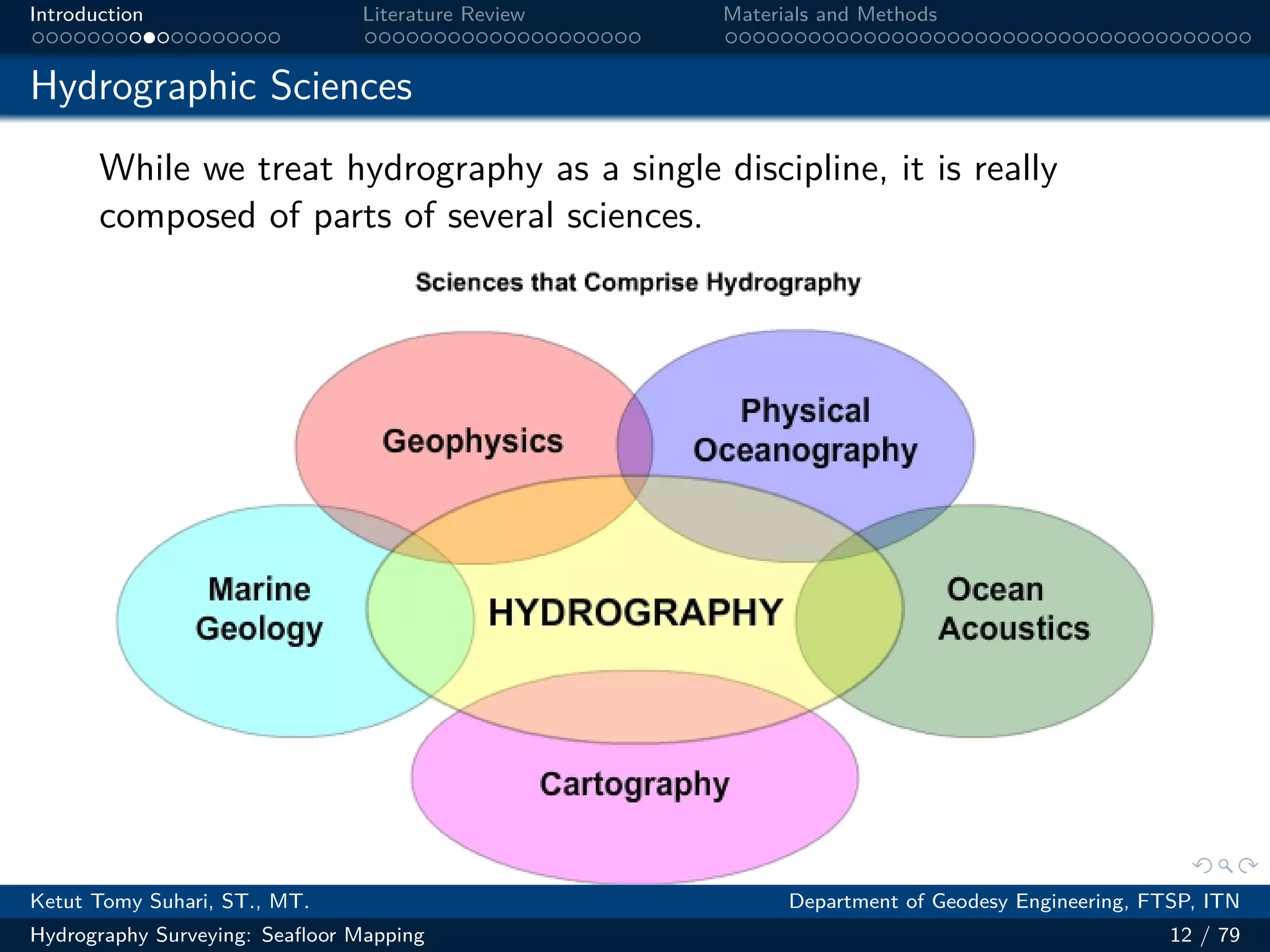 Introduction Literature Review Materials and Methods

Hydrographic Sciences

While we treat hydrography as a single discipline, it is really composed of parts of several sciences.

Sciences that Comprise Hydrography

Geophysics

Physical Oceanography

Marine Geology

HYDROGRAPHY

Ocean Acoustics

Cartography

Ketut Tomy Suhari, ST., MT. Department of Geodesy Engineering, FTSP, ITN

Hydrography Surveying: Seafloor Mapping 12 / 79